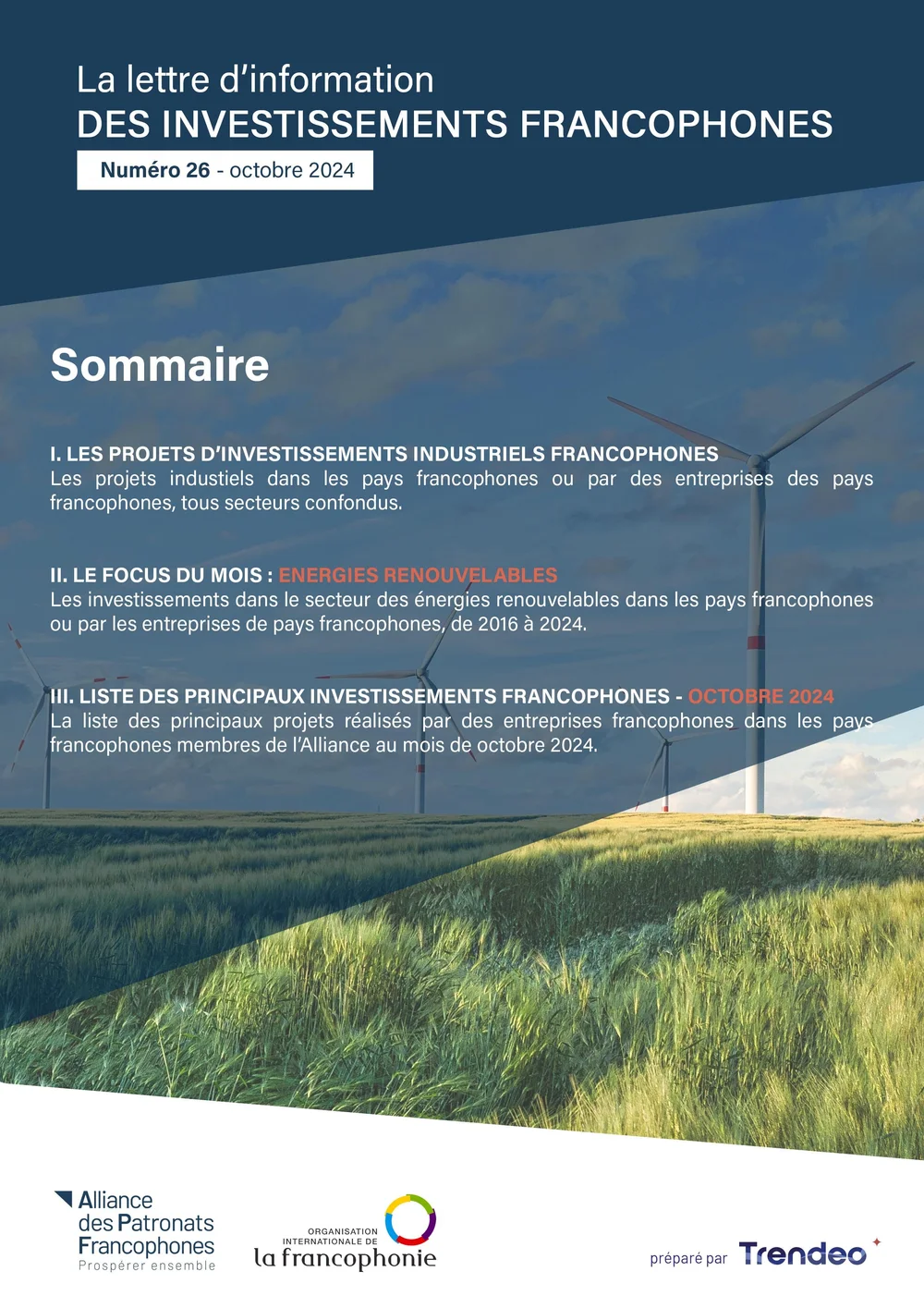 La lettre d'information
DES INVESTISSEMENTS FRANCOPHONES

Numéro 26 - octobre 2024

Sommaire

I. LES PROJETS D'INVESTISSEMENTS INDUSTRIELS FRANCOPHONES
Les projets industiels dans les pays francophones ou par des entreprises des pays francophones, tous secteurs confondus.

II. LE FOCUS DU MOIS : ENERGIES RENOUVELABLES
Les investissements dans le secteur des énergies renouvelables dans les pays francophones ou par les entreprises de pays francophones, de 2016 à 2024.

III. LISTE DES PRINCIPAUX INVESTISSEMENTS FRANCOPHONES - OCTOBRE 2024
La liste des principaux projets réalisés par des entreprises francophones dans les pays francophones membres de l'Alliance au mois de octobre 2024.

Alliance des Patronats Francophones
Prospérer ensemble

ORGANISATION INTERNATIONALE DE
la francophonie

préparé par Trendeo